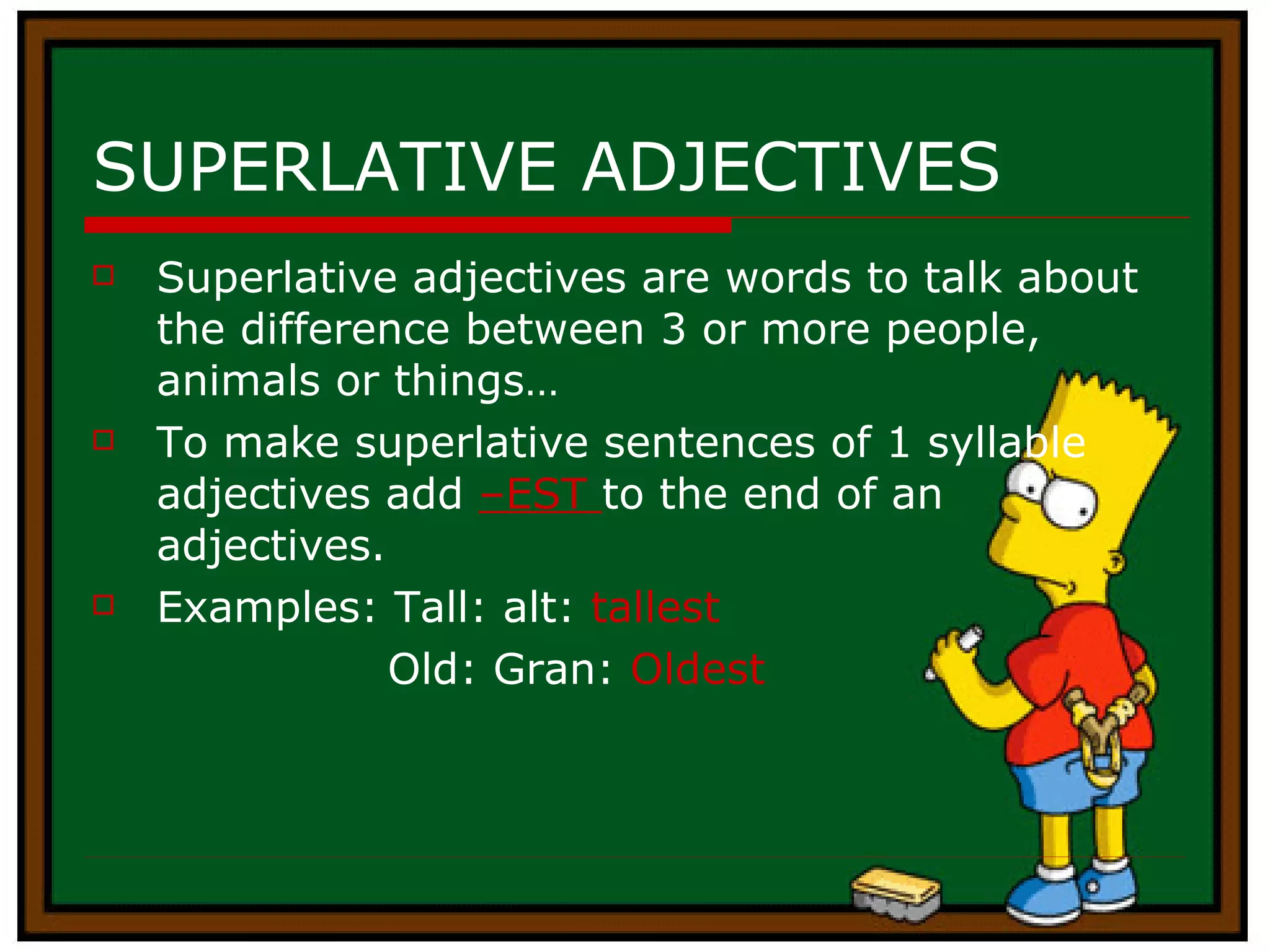 SUPERLATIVE ADJECTIVES

Superlative adjectives are words to talk about the difference between 3 or more people, animals or things…

To make superlative sentences of 1 syllable adjectives add –EST to the end of an adjectives.

Examples: Tall: alt: tallest

Old: Gran: Oldest